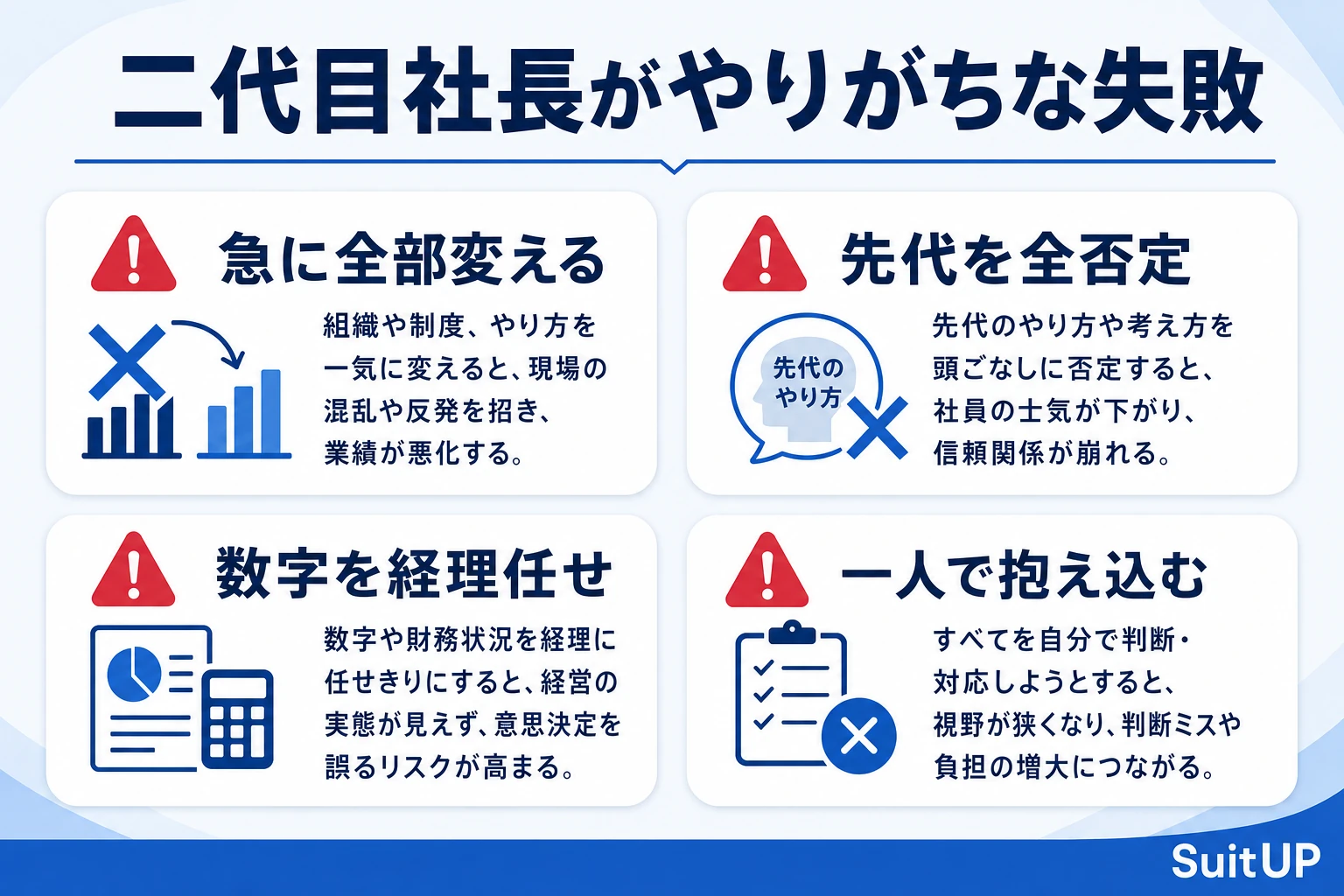 二代目社長がやりがちな失敗

急に全部変える

組織や制度、やり方を一気に変えると、現場の混乱や反発を招き、業績が悪化する。

先代を全否定

先代のやり方

先代のやり方や考え方を頭ごなしに否定すると、社員の士気が下がり、信頼関係が崩れる。

数字を経理任せ

数字や財務状況を経理に任せきりにすると、経営の実態が見えず、意思決定を誤るリスクが高まる。

一人で抱え込む

すべてを自分で判断・対応しようとすると、視野が狭くなり、判断ミスや負担の増大につながる。

SuitUP